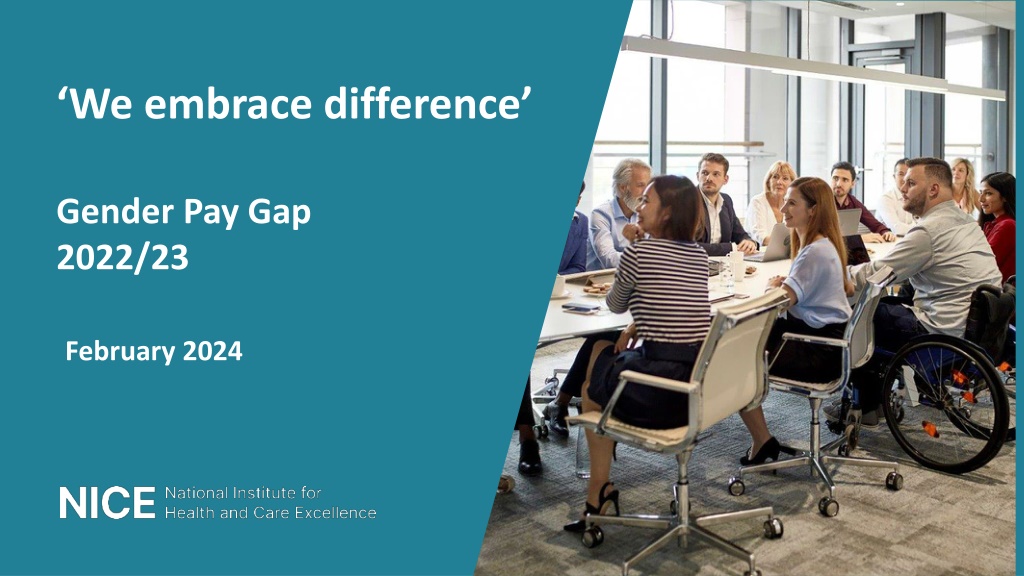 ‘We embrace difference’

Gender Pay Gap 2022/23

February 2024

NICE National Institute for Health and Care Excellence